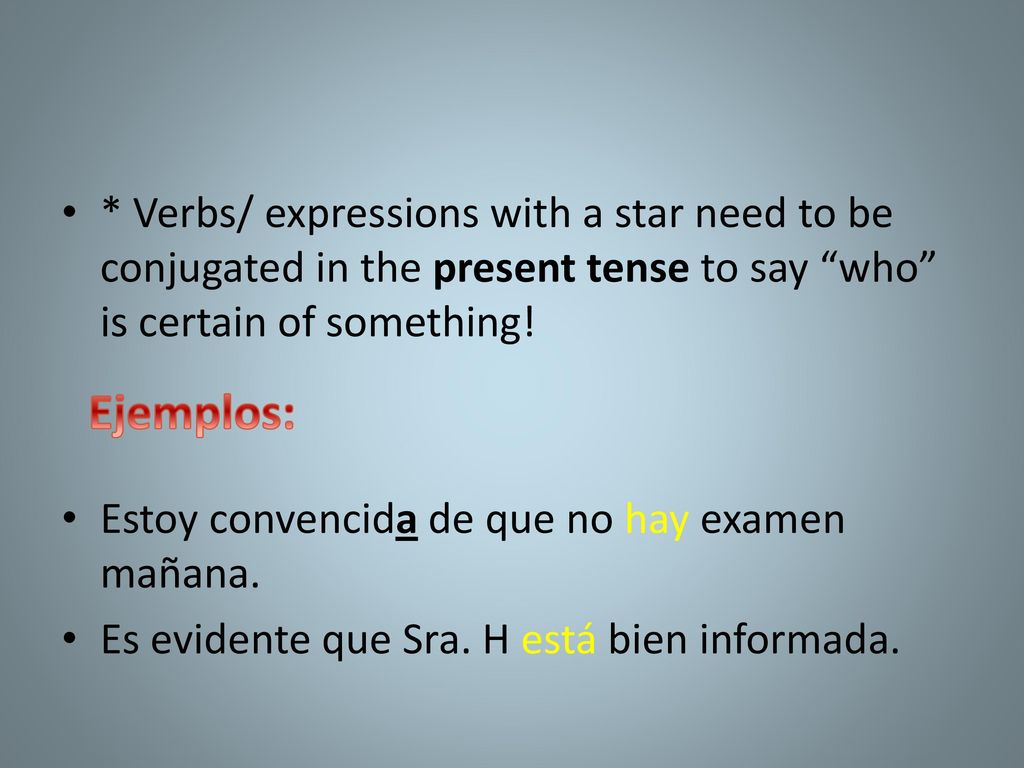 • * Verbs/ expressions with a star need to be conjugated in the present tense to say “who” is certain of something!

Ejemplos:

• Estoy convencida de que no hay examen mañana.

• Es evidente que Sra. H está bien informada.